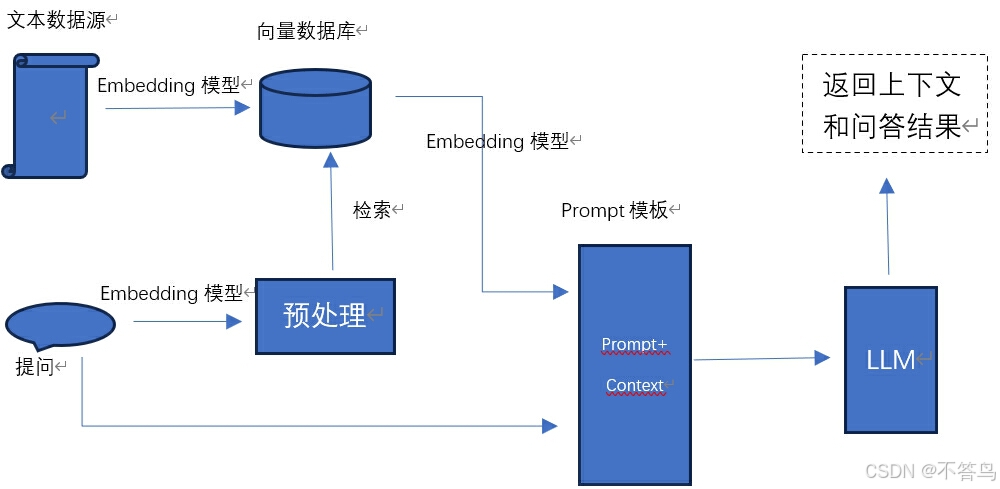 文本数据源

向量数据库

Embedding 模型

返回上下文和问答结果

Embedding 模型

检索

Prompt 模板

Embedding 模型

预处理

提问

Prompt+

Context

LLM

CSDN @不答鸟